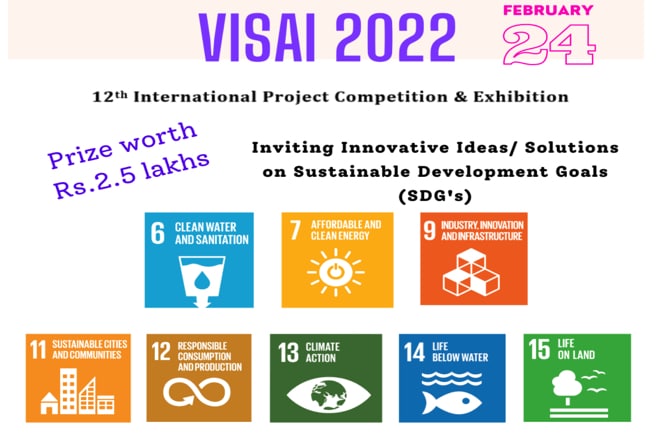 VISAI 2022

FEBRUARY
24

12th International Project Competition & Exhibition

Prize worth
Rs.2.5 lakhs

Inviting Innovative Ideas/ Solutions on Sustainable Development Goals (SDG's)

6 CLEAN WATER AND SANITATION

7 AFFORDABLE AND CLEAN ENERGY

9 INDUSTRY, INNOVATION AND INFRASTRUCTURE

11 SUSTAINABLE CITIES AND COMMUNITIES

12 RESPONSIBLE CONSUMPTION AND PRODUCTION

13 CLIMATE ACTION

14 LIFE BELOW WATER

15 LIFE ON LAND